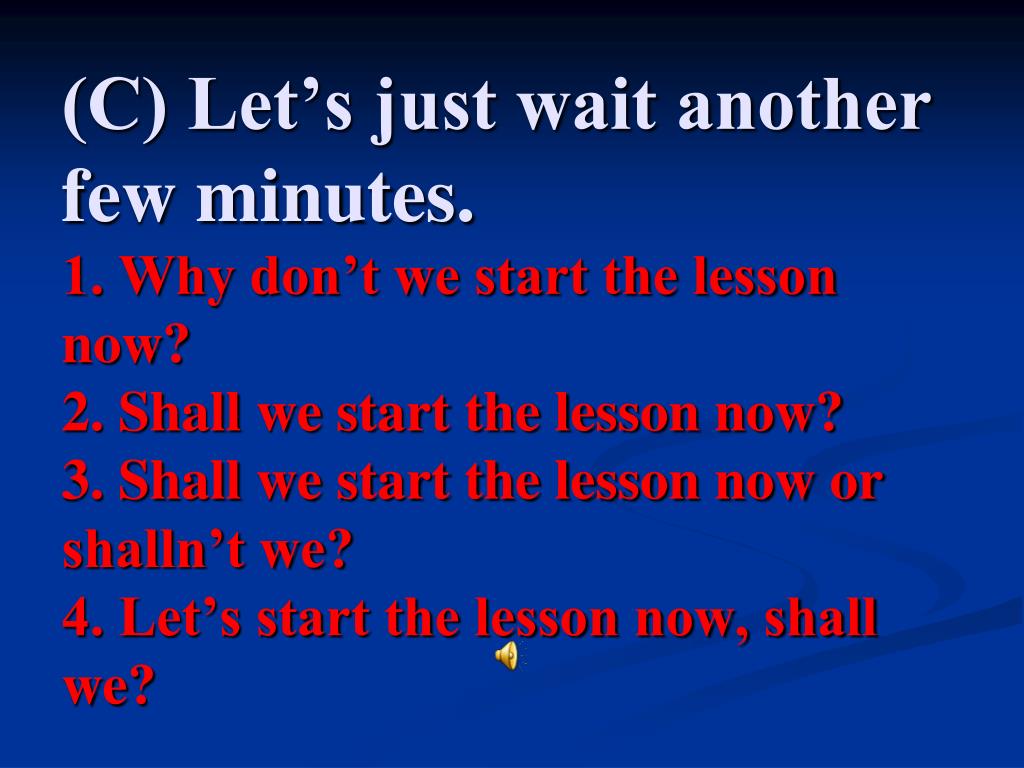 (C) Let’s just wait another few minutes.

1. Why don’t we start the lesson now?
2. Shall we start the lesson now?
3. Shall we start the lesson now or shalln’t we?
4. Let’s start the lesson now, shall we?